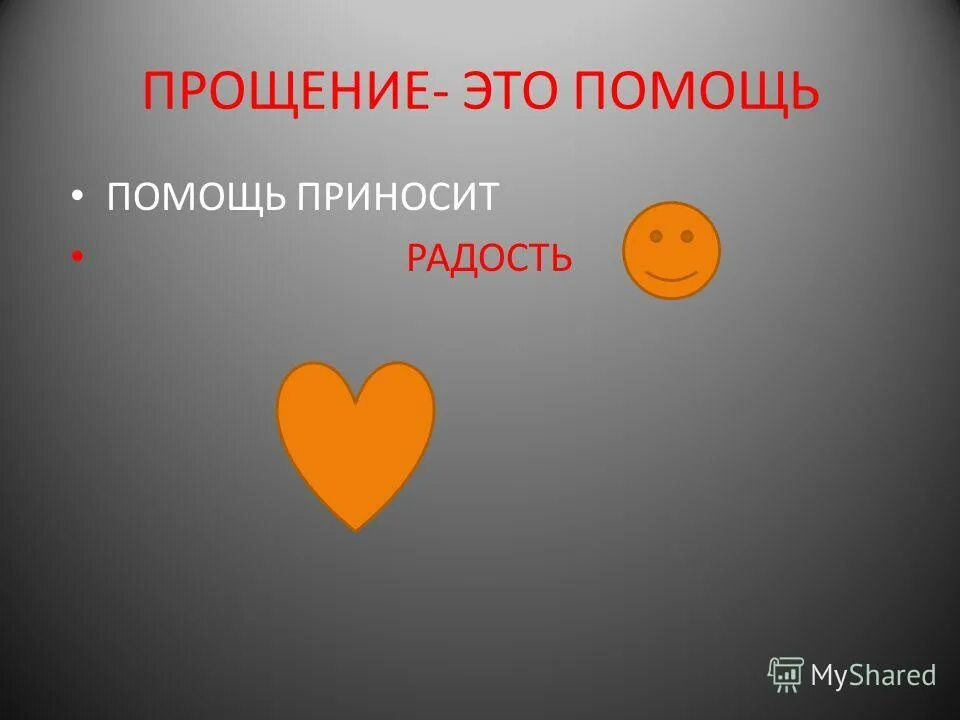 ПРОЩЕНИЕ- ЭТО ПОМОЩЬ

• ПОМОЩЬ ПРИНОСИТ
• РАДОСТЬ

MyShared